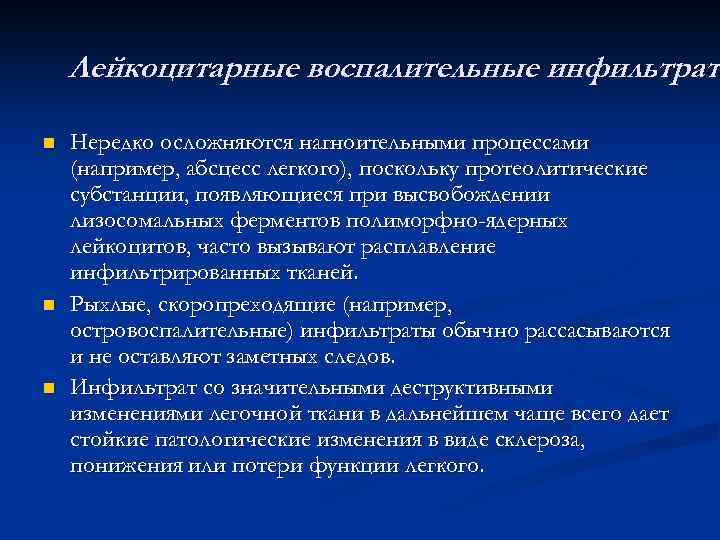 Лейкоцитарные воспалительные инфильтрат

Нередко осложняются нагноительными процессами (например, абсцесс легкого), поскольку протеолитические субстанции, появляющиеся при высвобождении лизосомальных ферментов полиморфно-ядерных лейкоцитов, часто вызывают расплавление инфильтрированных тканей.

Рыхлые, скоропреходящие (например, островоспалительные) инфильтраты обычно рассасываются и не оставляют заметных следов.

Инфильтрат со значительными деструктивными изменениями легочной ткани в дальнейшем чаще всего дает стойкие патологические изменения в виде склероза, понижения или потери функции легкого.